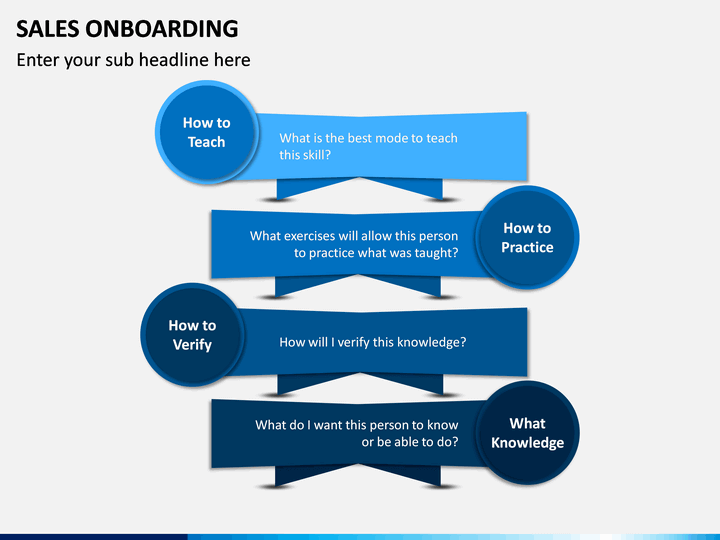 SALES ONBOARDING

Enter your sub headline here

How to Teach

What is the best mode to teach this skill?

What exercises will allow this person to practice what was taught?

How to Practice

How to Verify

How will I verify this knowledge?

What do I want this person to know or be able to do?

What Knowledge